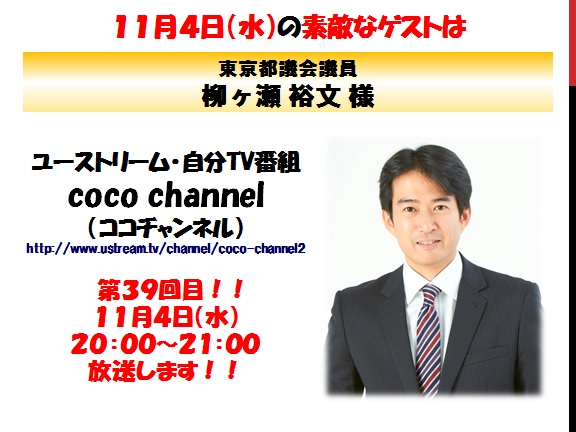 11月4日(水)の素敵なゲストは

東京都議会議員
柳ヶ瀬 裕文 様

ユーストリーム・自分TV番組
coco channel
(ココチャンネル)
http://www.ustream.tv/channel/coco-channel2

第39回目!!
11月4日(水)
20:00~21:00
放送します!!